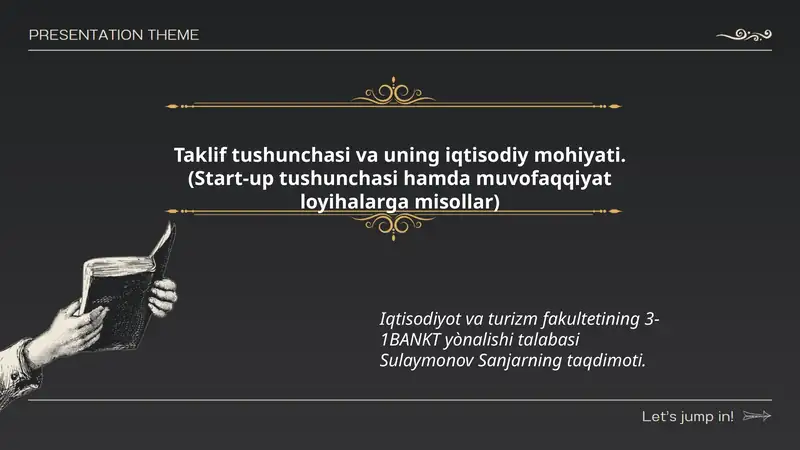 PRESENTATION THEME

Taklif tushunchasi va uning iqtisodiy mohiyati. (Start-up tushunchasi hamda muvofaqqiyat loyihalarga misollar)

Iqtisodiyot va turizm fakultetining 3-1BANKT yònalishi talabasi Sulaymonov Sanjarning taqdimoti.

Let's jump in!